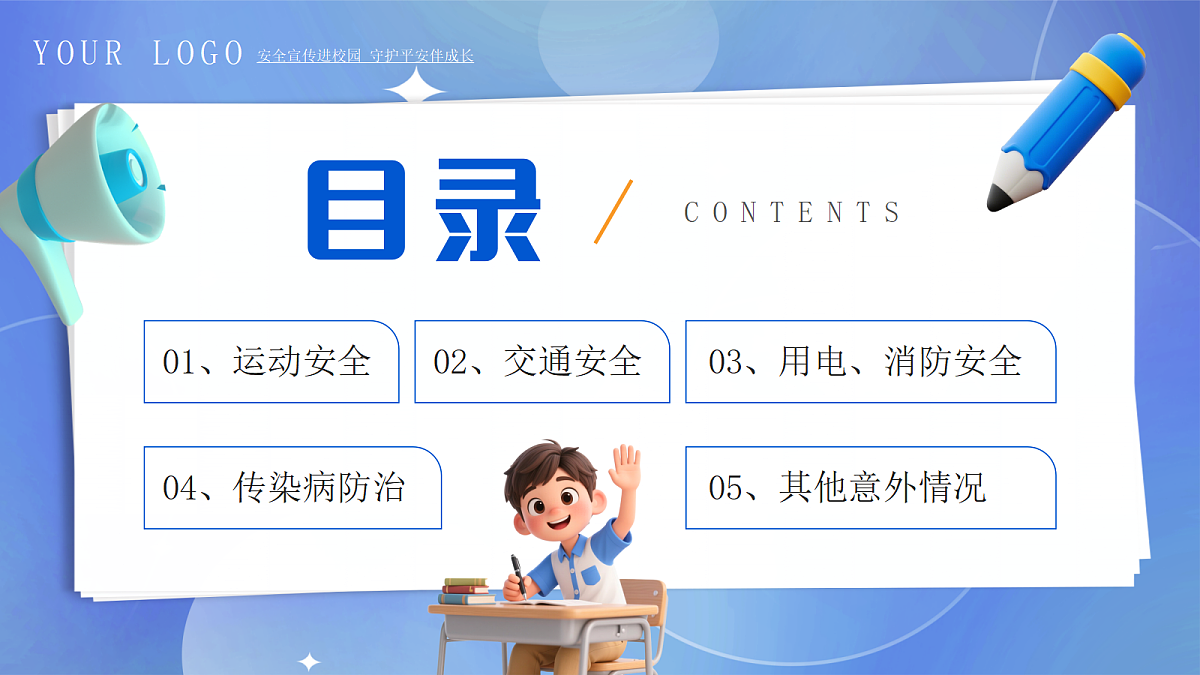 YOUR LOGO 安全宣传进校园 守护平安伴成长

目录 / CONTENTS

01、运动安全

02、交通安全

03、用电、消防安全

04、传染病防治

05、其他意外情况